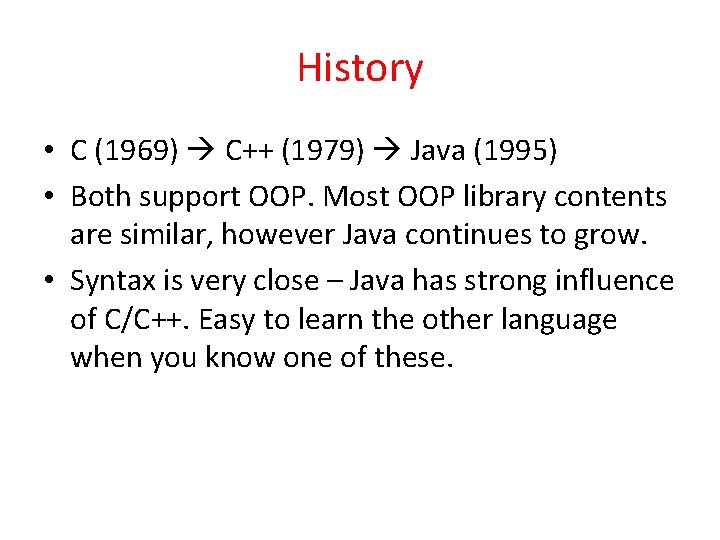 History

• C (1969) → C++ (1979) → Java (1995)
• Both support OOP. Most OOP library contents are similar, however Java continues to grow.
• Syntax is very close – Java has strong influence of C/C++. Easy to learn the other language when you know one of these.